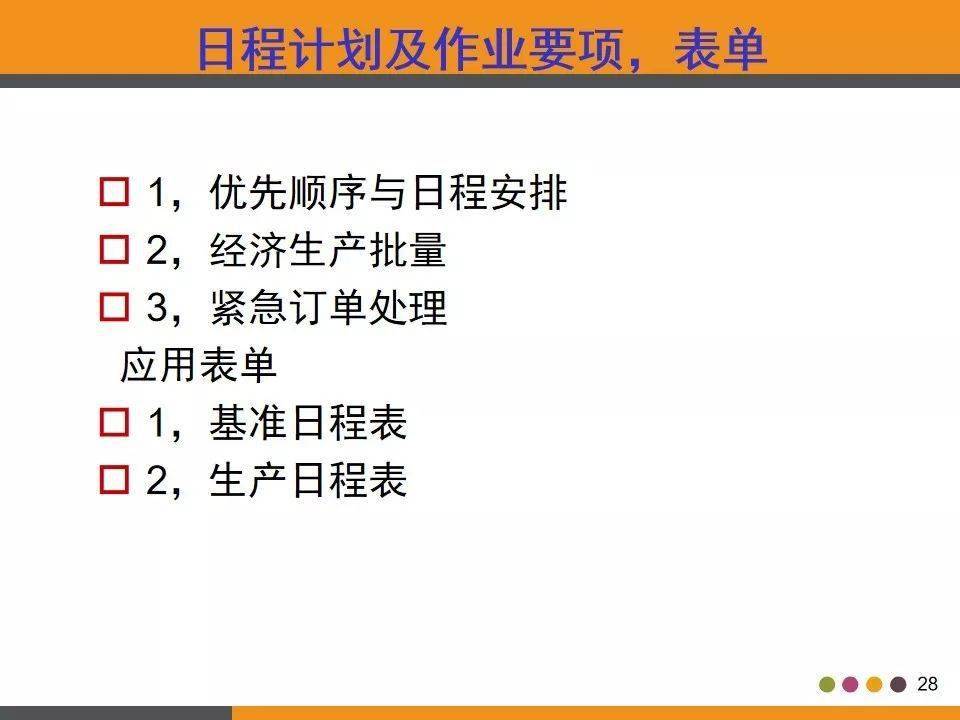 日程计划及作业要项，表单

□ 1，优先顺序与日程安排
□ 2，经济生产批量
□ 3，紧急订单处理
应用表单
□ 1，基准日程表
□ 2，生产日程表

28